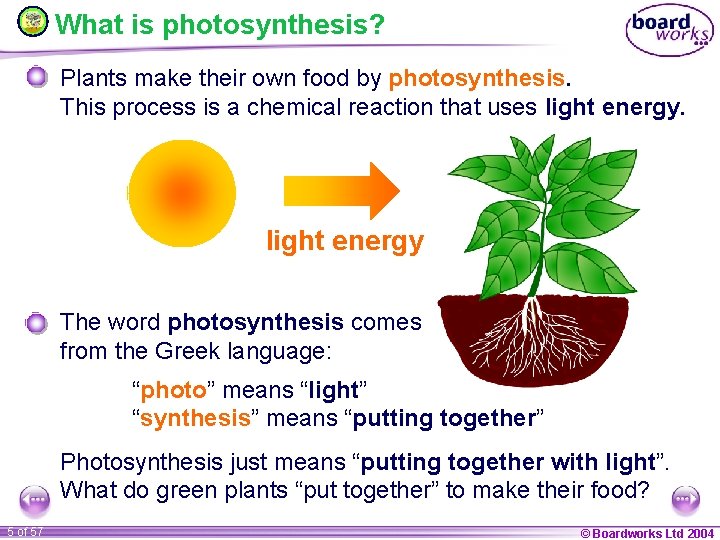 What is photosynthesis?

board works

Plants make their own food by photosynthesis. This process is a chemical reaction that uses light energy.

light energy

The word photosynthesis comes from the Greek language:

“photo” means “light”
“synthesis” means “putting together”

Photosynthesis just means “putting together with light”. What do green plants “put together” to make their food?

5 of 57

© Boardworks Ltd 2004